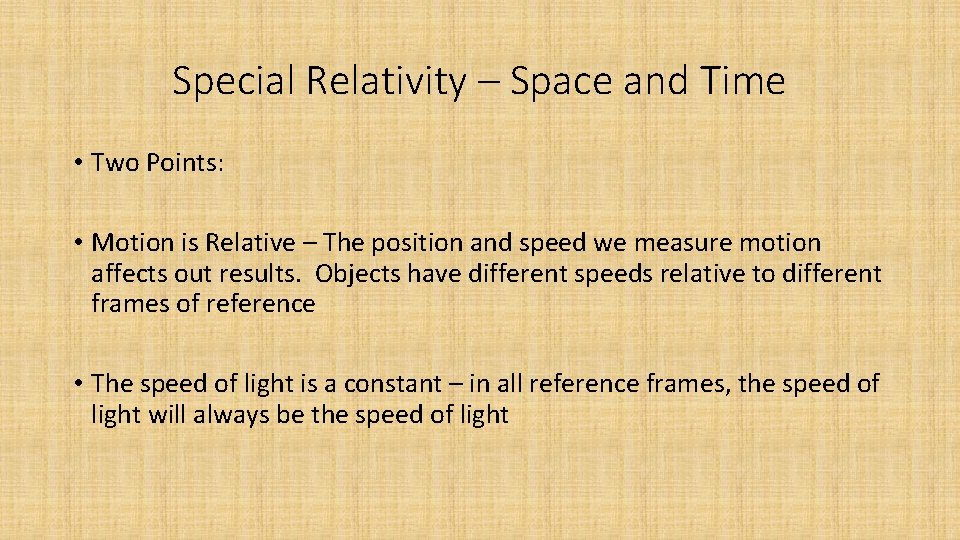 Special Relativity – Space and Time

• Two Points:

• Motion is Relative – The position and speed we measure motion affects out results. Objects have different speeds relative to different frames of reference

• The speed of light is a constant – in all reference frames, the speed of light will always be the speed of light